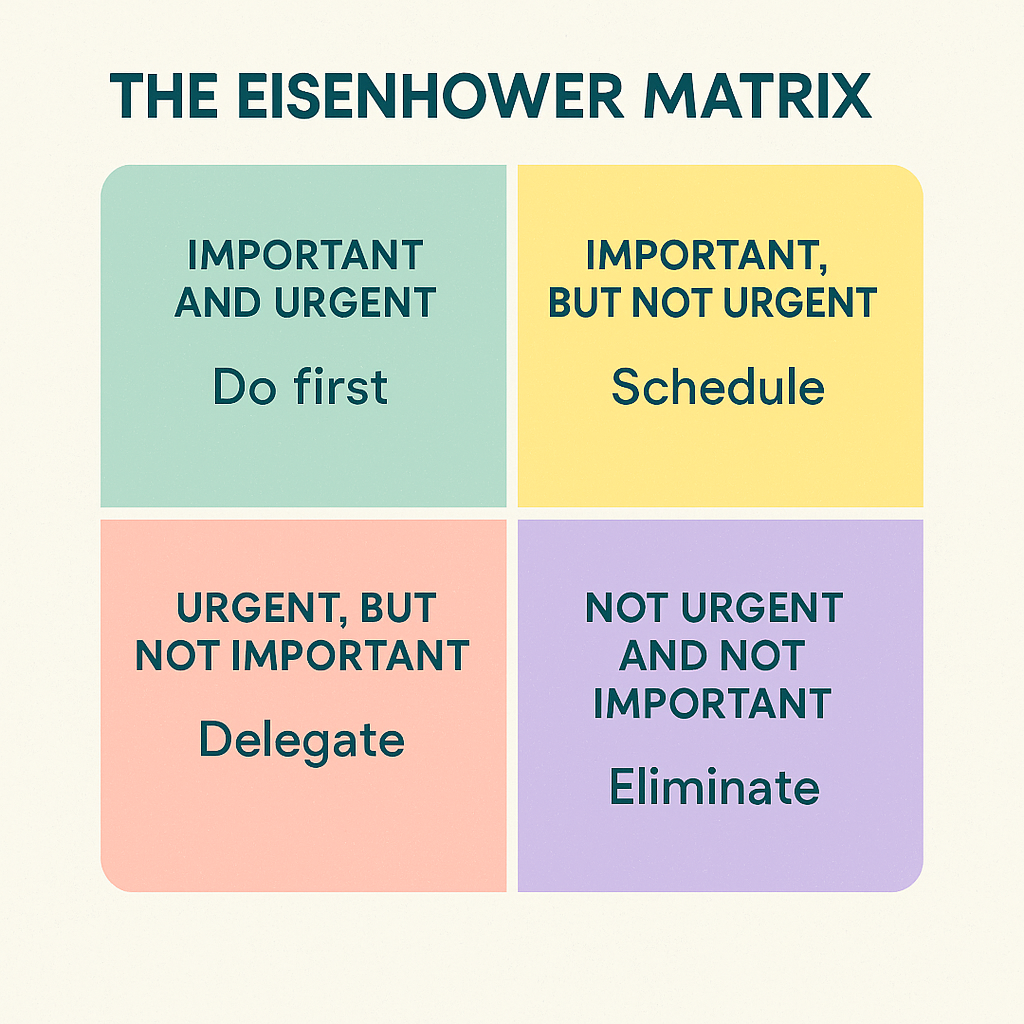 THE EISENHOWER MATRIX

IMPORTANT AND URGENT

Do first

IMPORTANT, BUT NOT URGENT

Schedule

URGENT, BUT NOT IMPORTANT

Delegate

NOT URGENT AND NOT IMPORTANT

Eliminate